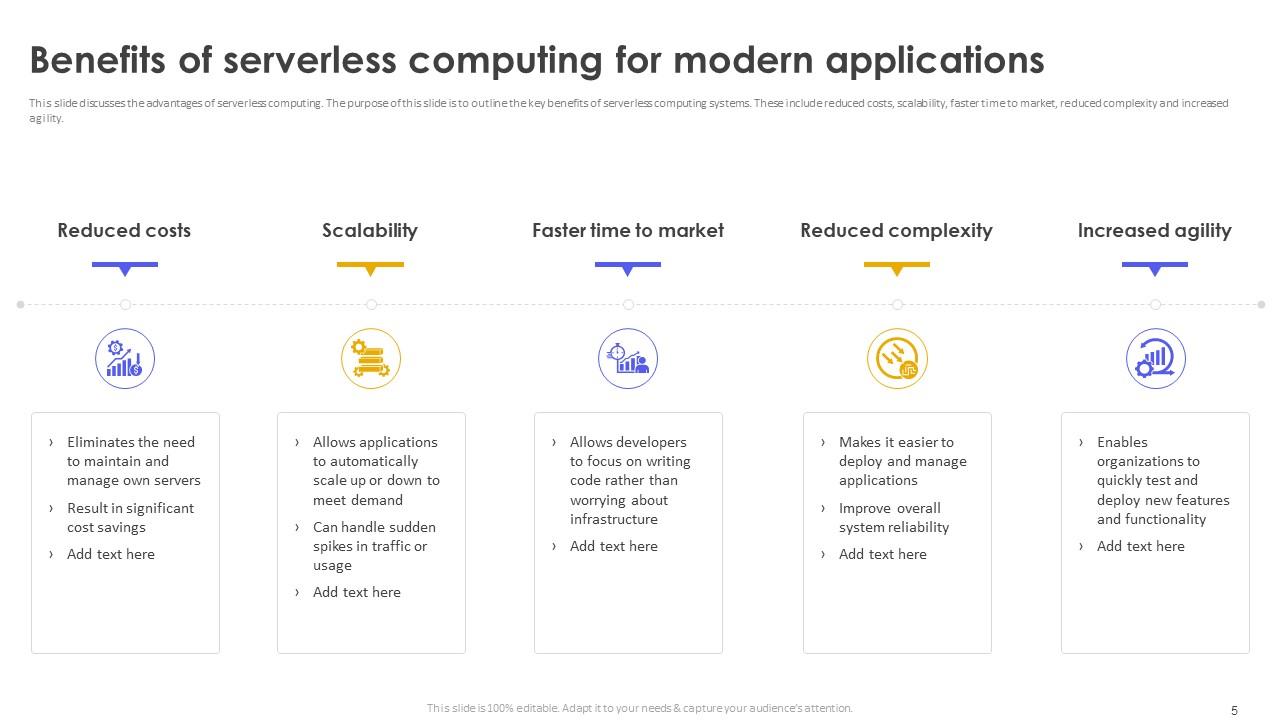 Benefits of serverless computing for modern applications

This slide discusses the advantages of serverless computing. The purpose of this slide is to outline the key benefits of serverless computing systems. These include reduced costs, scalability, faster time to market, reduced complexity and increased agility.

Reduced costs

› Eliminates the need to maintain and manage own servers
› Result in significant cost savings
› Add text here

Scalability

› Allows applications to automatically scale up or down to meet demand
› Can handle sudden spikes in traffic or usage
› Add text here

Faster time to market

› Allows developers to focus on writing code rather than worrying about infrastructure
› Add text here

Reduced complexity

› Makes it easier to deploy and manage applications
› Improve overall system reliability
› Add text here

Increased agility

› Enables organizations to quickly test and deploy new features and functionality
› Add text here

This slide is 100% editable. Adapt it to your needs & capture your audience's attention.

5